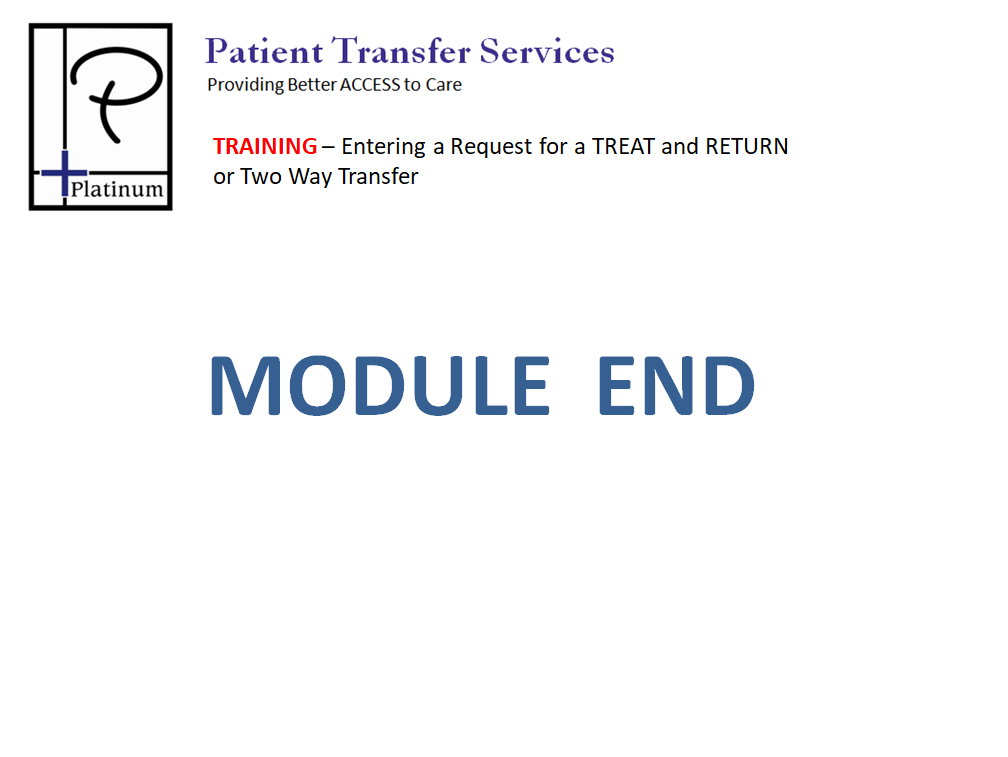 P
Platinum

Patient Transfer Services
Providing Better ACCESS to Care

TRAINING – Entering a Request for a TREAT and RETURN or Two Way Transfer

MODULE END